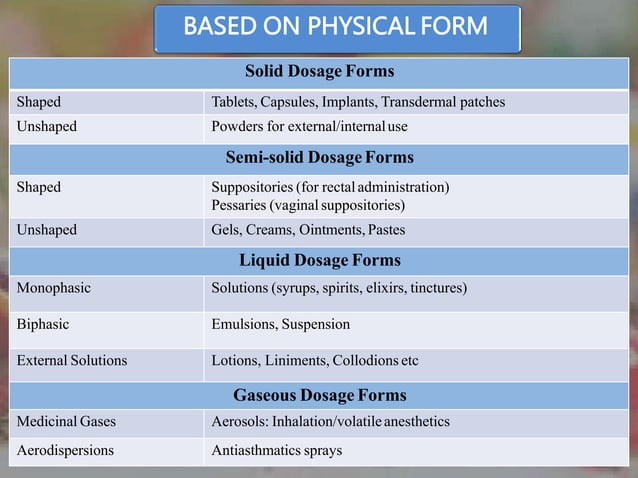 BASED ON PHYSICAL FORM

| Solid Dosage Forms | |
|---|---|
| Shaped | Tablets, Capsules, Implants, Transdermal patches |
| Unshaped | Powders for external/internal use |
| **Semi-solid Dosage Forms** | |
| Shaped | Suppositories (for rectal administration) Pessaries (vaginal suppositories) |
| Unshaped | Gels, Creams, Ointments, Pastes |
| **Liquid Dosage Forms** | |
| Monophasic | Solutions (syrups, spirits, elixirs, tinctures) |
| Biphasic | Emulsions, Suspension |
| External Solutions | Lotions, Liniments, Collodions etc |
| **Gaseous Dosage Forms** | |
| Medicinal Gases | Aerosols: Inhalation/volatile anesthetics |
| Aerodispersions | Antiasthmatics sprays |